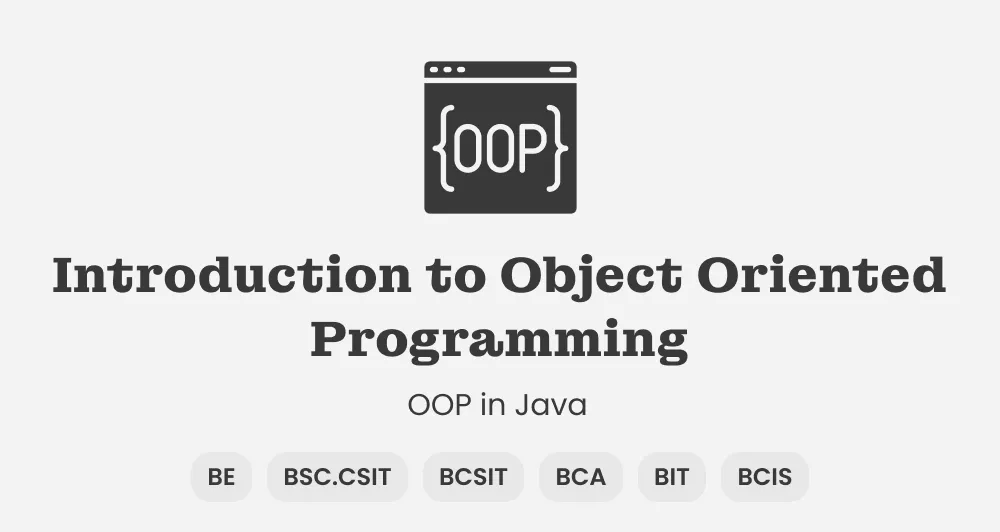 {OOP}

Introduction to Object Oriented Programming

OOP in Java

BE BSC.CSIT BCSIT BCA BIT BCIS